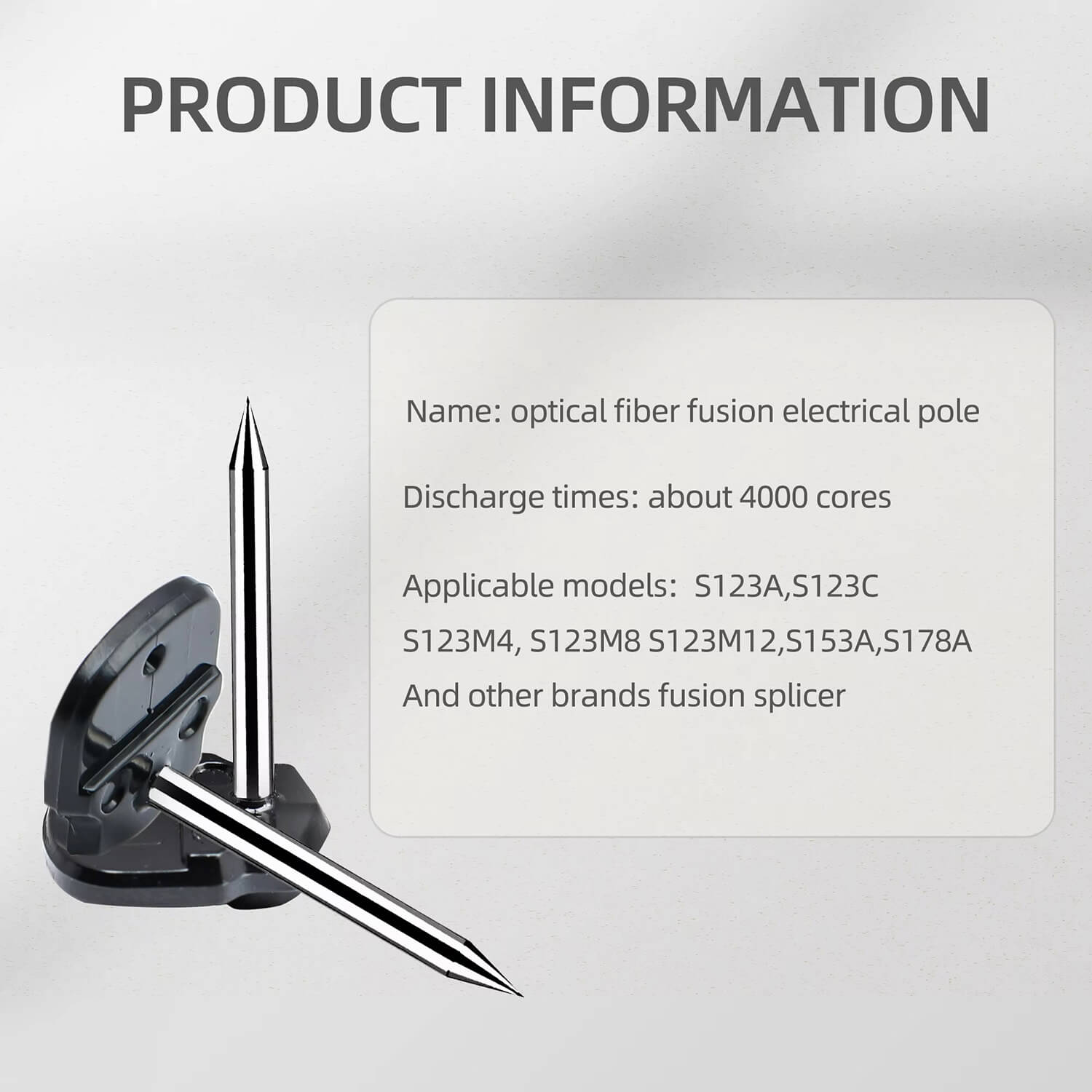 PRODUCT INFORMATION

Name: optical fiber fusion electrical pole

Discharge times: about 4000 cores

Applicable models:  S123A,S123C
S123M4, S123M8 S123M12,S153A,S178A
And other brands fusion splicer